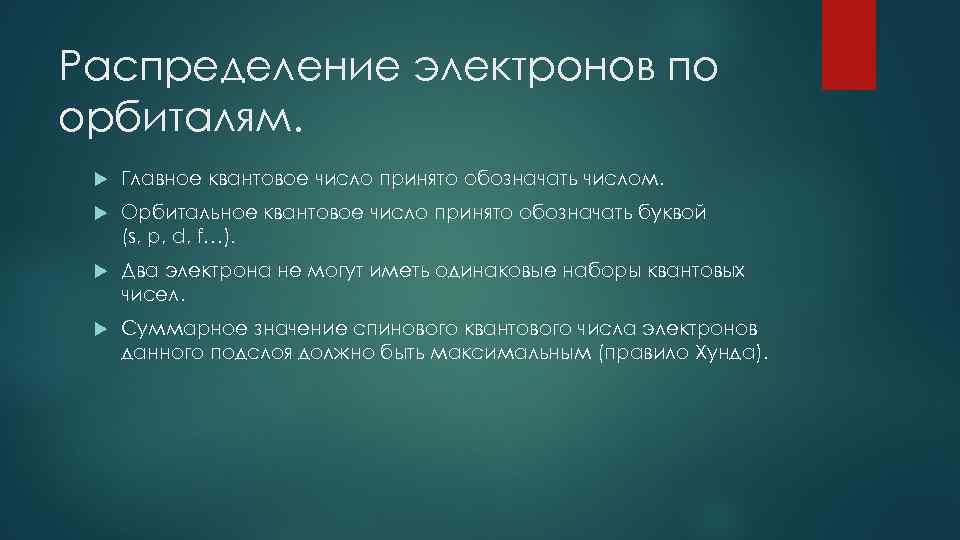 Распределение электронов по орбиталям.

Главное квантовое число принято обозначать числом.

Орбитальное квантовое число принято обозначать буквой (s, p, d, f…).

Два электрона не могут иметь одинаковые наборы квантовых чисел.

Суммарное значение спинового квантового числа электронов данного подслоя должно быть максимальным (правило Хунда).